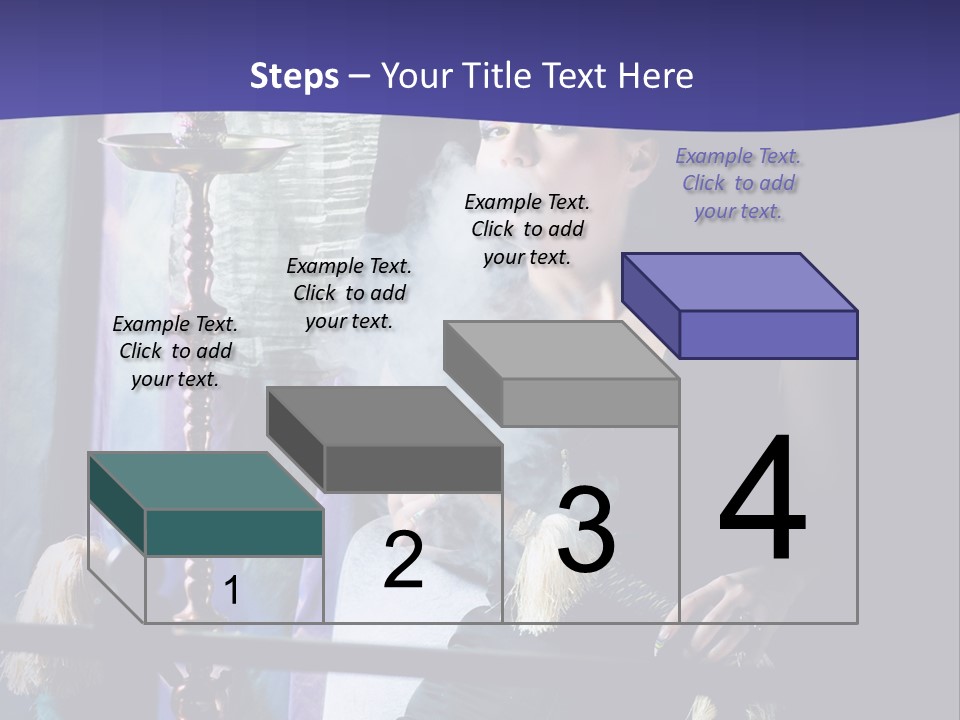 Steps – Your Title Text Here

Example Text. Click to add your text.

Example Text. Click to add your text.

Example Text. Click to add your text.

Example Text. Click to add your text.

1

2

3

4